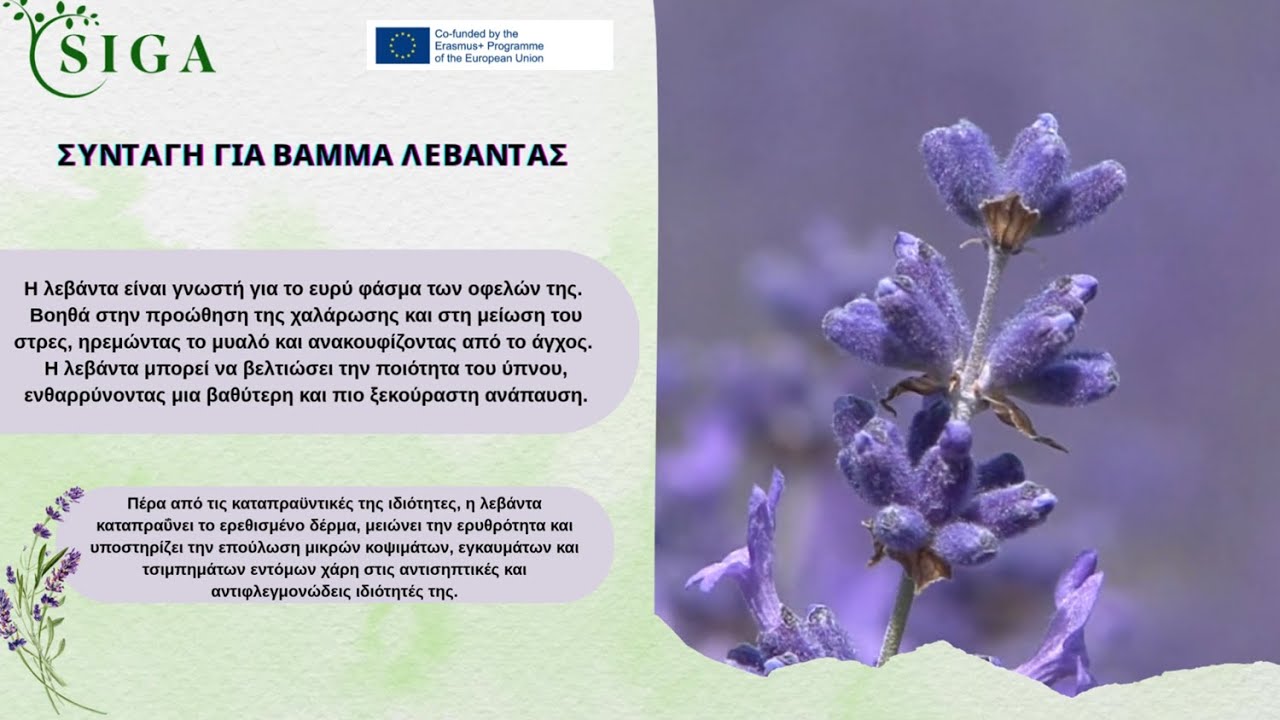 SIGA

Co-funded by the Erasmus+ Programme of the European Union

ΣΥΝΤΑΓΗ ΓΙΑ ΒΑΜΜΑ ΛΕΒΑΝΤΑΣ

Η λεβάντα είναι γνωστή για το ευρύ φάσμα των οφελών της. Βοηθά στην προώθηση της χαλάρωσης και στη μείωση του στρες, ηρεμώντας το μυαλό και ανακουφίζοντας από το άγχος. Η λεβάντα μπορεί να βελτιώσει την ποιότητα του ύπνου, ενθαρρύνοντας μια βαθύτερη και πιο ξεκούραστη ανάπαυση.

Πέρα από τις καταπραϋντικές της ιδιότητες, η λεβάντα καταπραΰνει το ερεθισμένο δέρμα, μειώνει την ερυθρότητα και υποστηρίζει την επούλωση μικρών κοψιμάτων, εγκαυμάτων και τσιμπημάτων εντόμων χάρη στις αντισηπτικές και αντιφλεγμονώδεις ιδιότητές της.